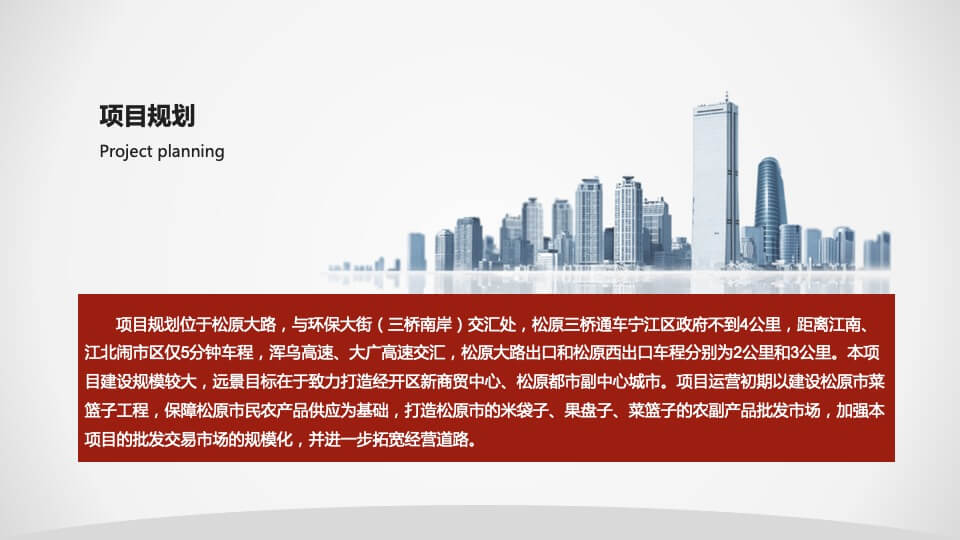 项目规划

Project planning

项目规划位于松原大路，与环保大街（三桥南岸）交汇处，松原三桥通车宁江区政府不到4公里，距离江南、江北闹市区仅5分钟车程，浑乌高速、大广高速交汇，松原大路出口和松原西出口车程分别为2公里和3公里。本项目建设规模较大，远景目标在于致力打造经开区新商贸中心、松原都市副中心城市。项目运营初期以建设松原市菜篮子工程，保障松原市民农产品供应为基础，打造松原市的米袋子、果盘子、菜篮子的农副产品批发市场，加强本项目的批发交易市场的规模化，并进一步拓宽经营道路。